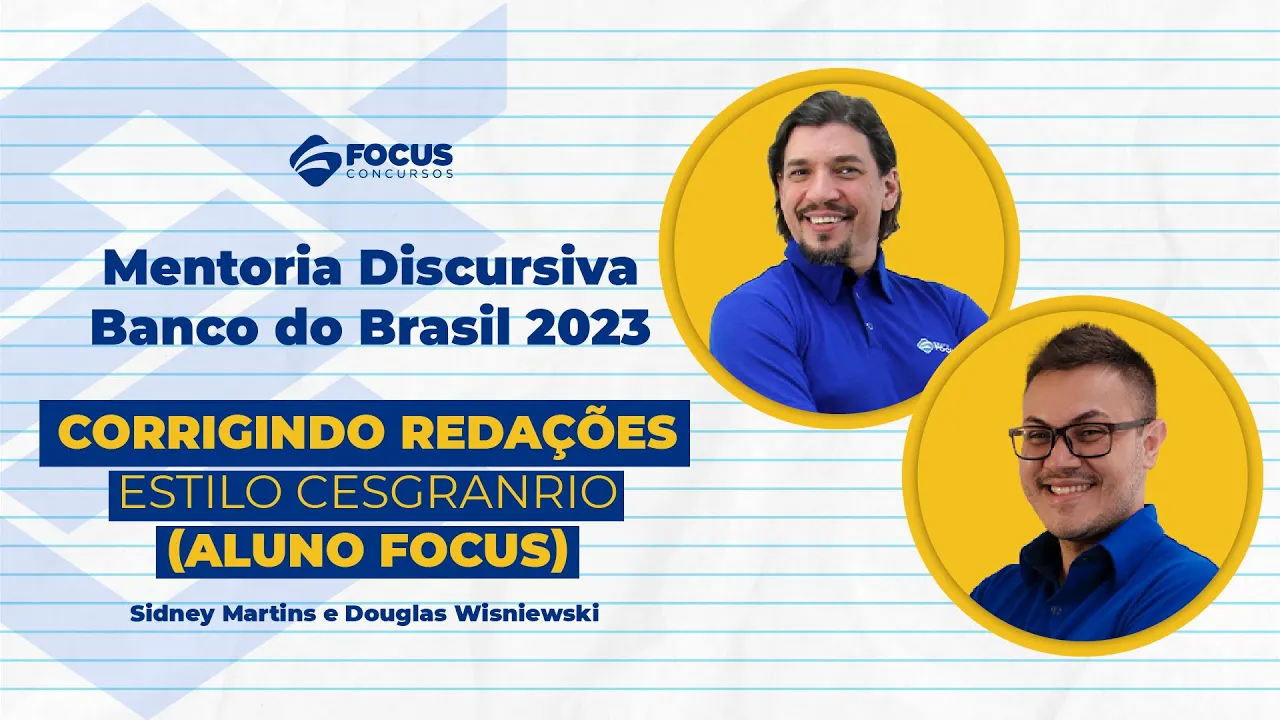 FOCUS
CONCURSOS

Mentoria Discursiva
Banco do Brasil 2023

CORRIGINDO REDAÇÕES
ESTILO CESGRANRIO
(ALUNO FOCUS)

Sidney Martins e Douglas Wisniewski